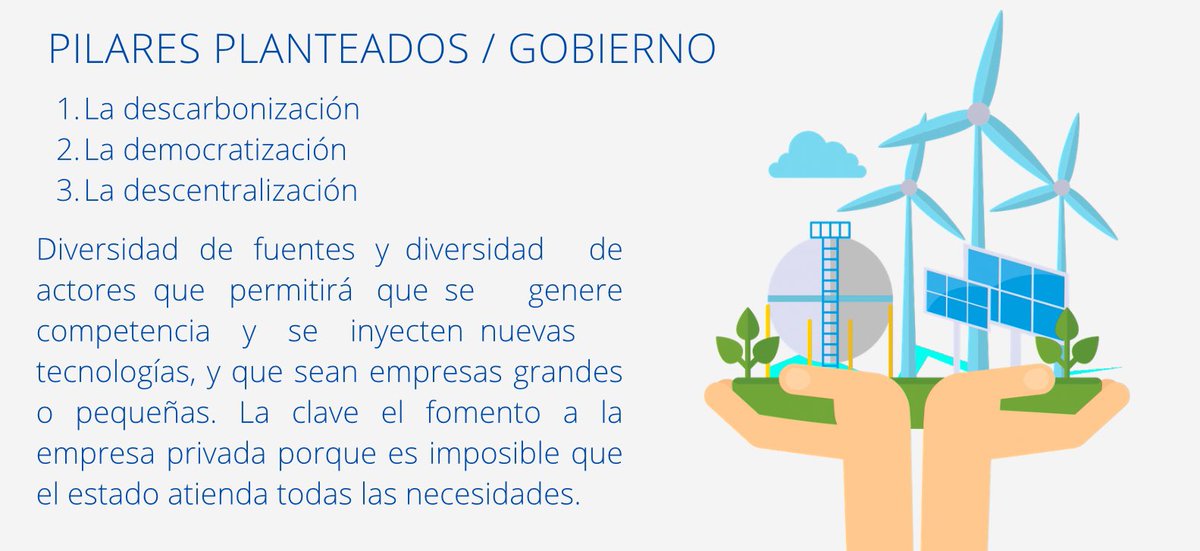 PILARES PLANTEADOS / GOBIERNO

1. La descarbonización
2. La democratización
3. La descentralización

Diversidad de fuentes y diversidad de actores que permitirá que se genere competencia y se inyecten nuevas tecnologías, y que sean empresas grandes o pequeñas. La clave el fomento a la empresa privada porque es imposible que el estado atienda todas las necesidades.